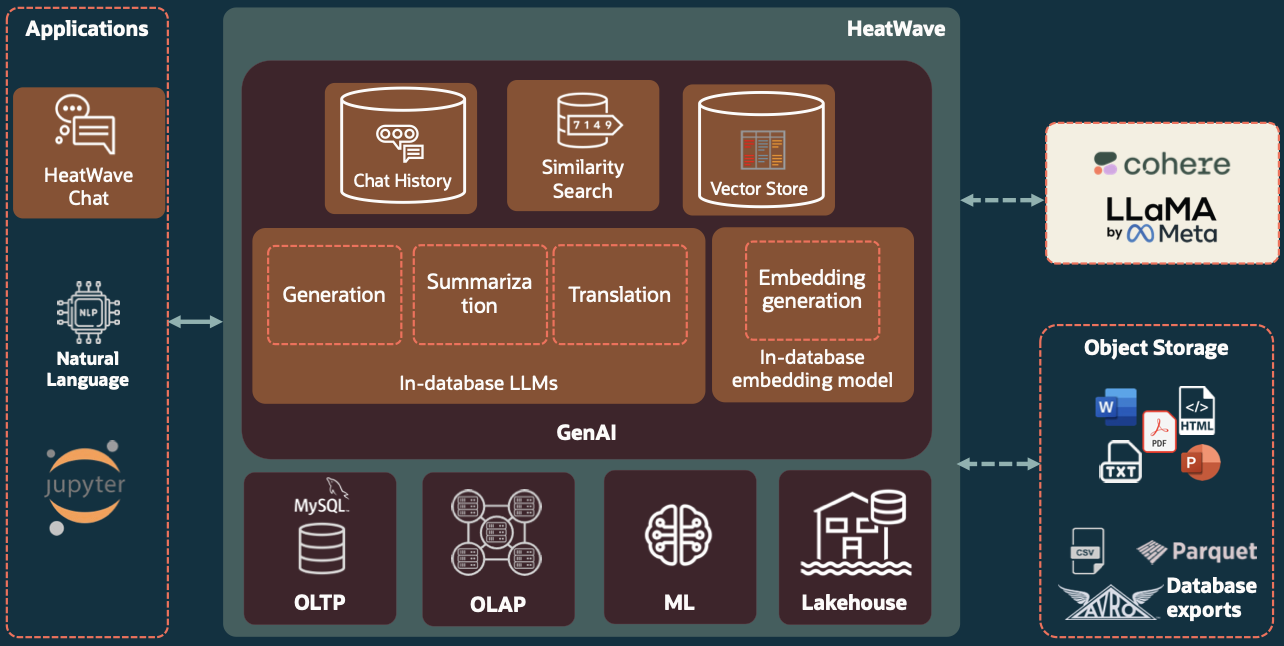 Applications

HeatWave Chat

NLP

Natural Language

jupyter

HeatWave

Chat History

7149

Similarity Search

Vector Store

Generation

Summarization

Translation

In-database LLMs

Embedding generation

In-database embedding model

GenAI

MySQL

OLTP

OLAP

ML

Lakehouse

cohere

LLaMA by Meta

Object Storage

W

PDF

</>
HTML

TXT

P

CSV

Parquet

AVRO

Database exports